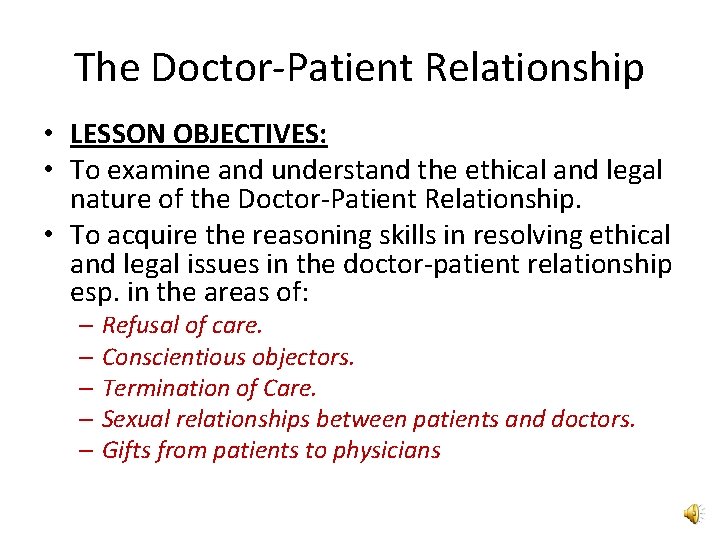 The Doctor-Patient Relationship

• LESSON OBJECTIVES:
• To examine and understand the ethical and legal nature of the Doctor-Patient Relationship.
• To acquire the reasoning skills in resolving ethical and legal issues in the doctor-patient relationship esp. in the areas of:
– Refusal of care.
– Conscientious objectors.
– Termination of Care.
– Sexual relationships between patients and doctors.
– Gifts from patients to physicians